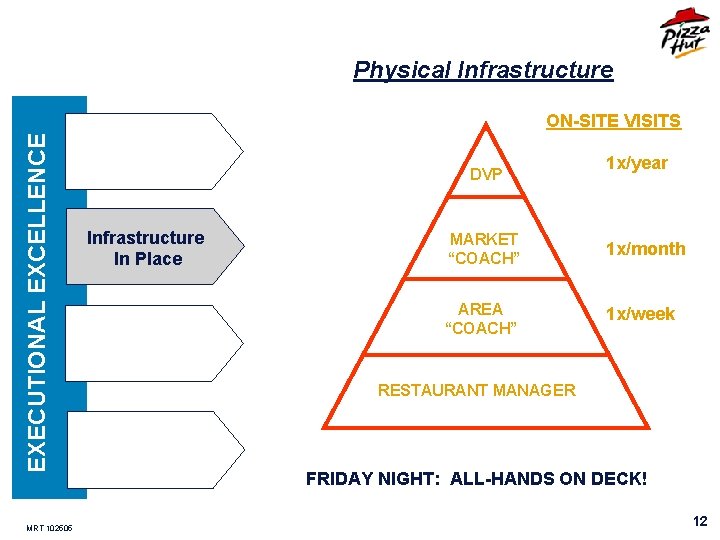 Pizza Hut

Physical Infrastructure

EXECUTIONAL EXCELLENCE

Infrastructure In Place

ON-SITE VISITS

DVP

1x/year

MARKET "COACH"

1x/month

AREA "COACH"

1x/week

RESTAURANT MANAGER

FRIDAY NIGHT: ALL-HANDS ON DECK!

MRT 102605

12